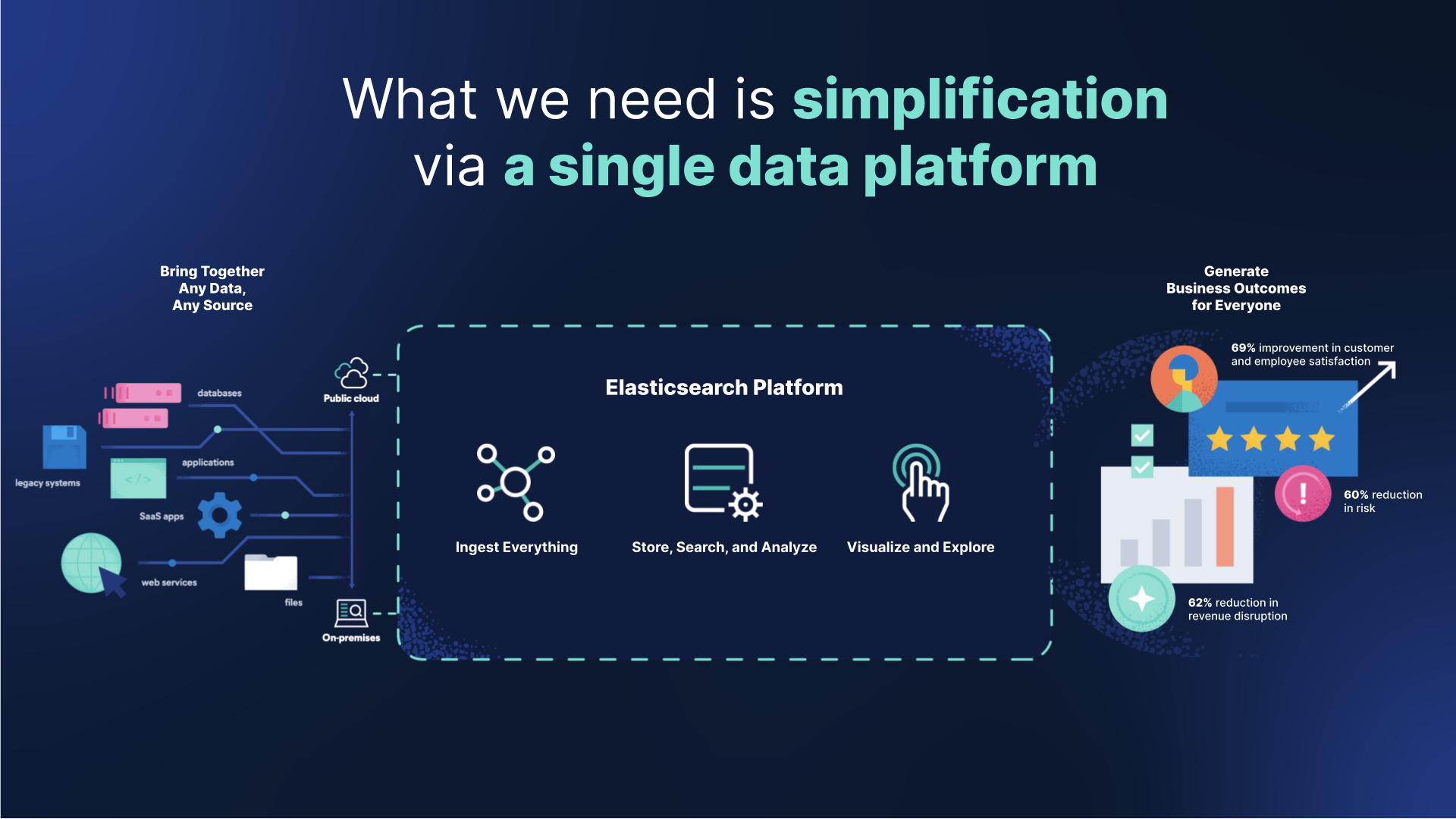 What we need is simplification via a single data platform

Bring Together Any Data, Any Source

databases

legacy systems

applications

SaaS apps

web services

files

Public cloud

On-premises

Elasticsearch Platform

Ingest Everything

Store, Search, and Analyze

Visualize and Explore

Generate Business Outcomes for Everyone

69% improvement in customer and employee satisfaction

60% reduction in risk

62% reduction in revenue disruption